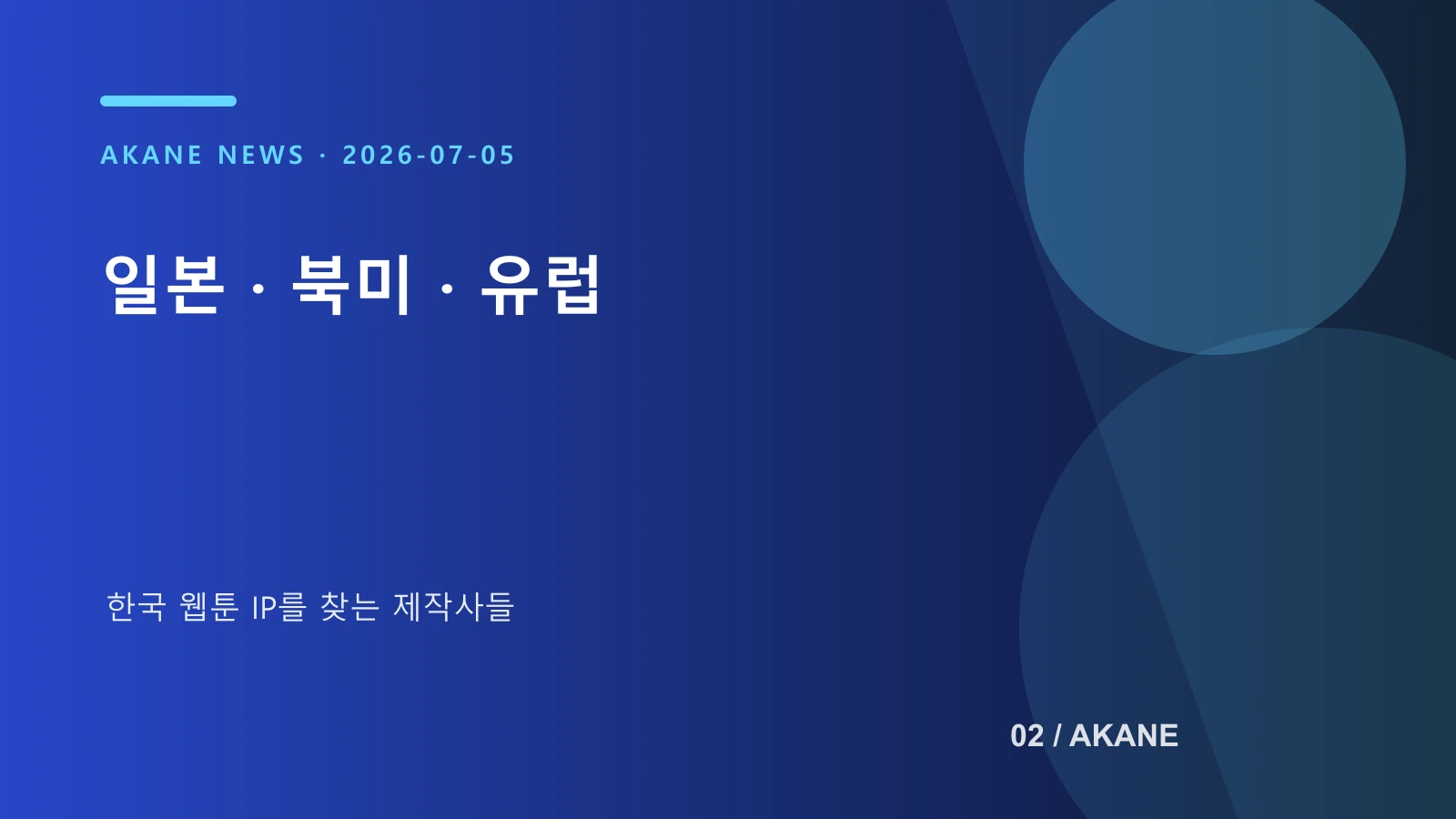 AKANE NEWS · 2026-07-05

일본 · 북미 · 유럽

한국 웹툰 IP를 찾는 제작사들

02 / AKANE